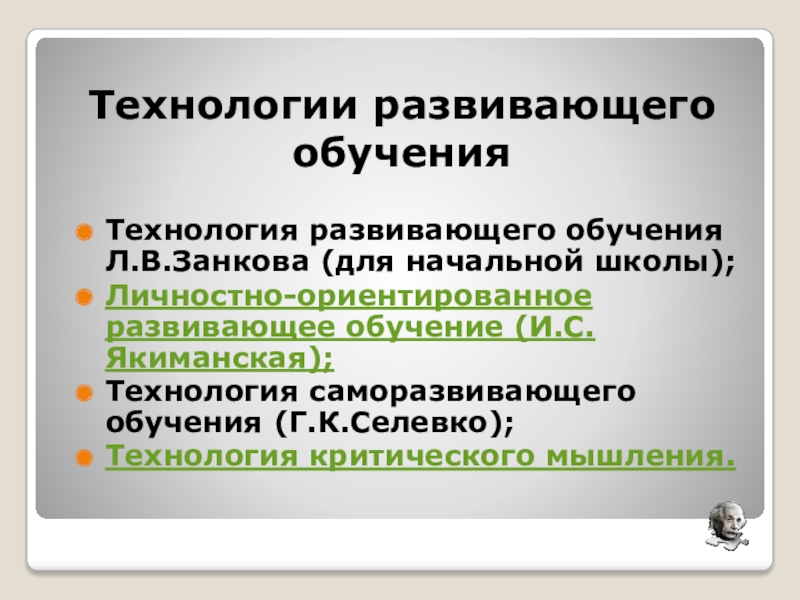 Технологии развивающего обучения

Технология развивающего обучения Л.В.Занкова (для начальной школы);

Личностно-ориентированное развивающее обучение (И.С. Якиманская);

Технология саморазвивающего обучения (Г.К.Селевко);

Технология критического мышления.